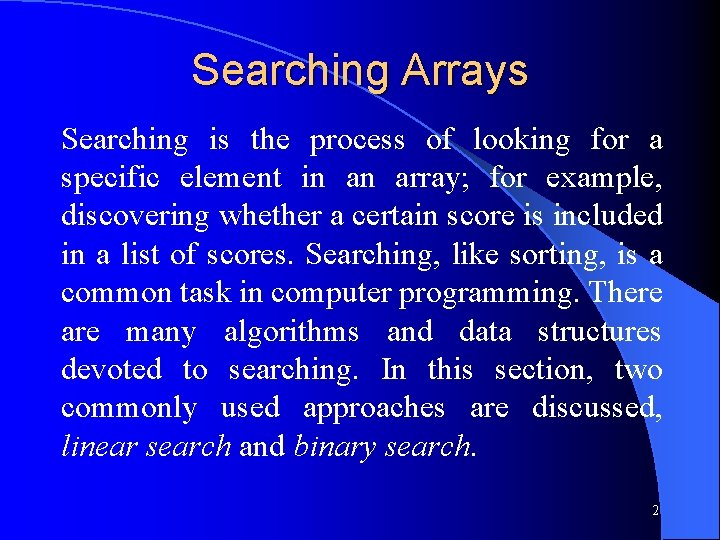 Searching Arrays

Searching is the process of looking for a specific element in an array; for example, discovering whether a certain score is included in a list of scores. Searching, like sorting, is a common task in computer programming. There are many algorithms and data structures devoted to searching. In this section, two commonly used approaches are discussed, linear search and binary search.

2